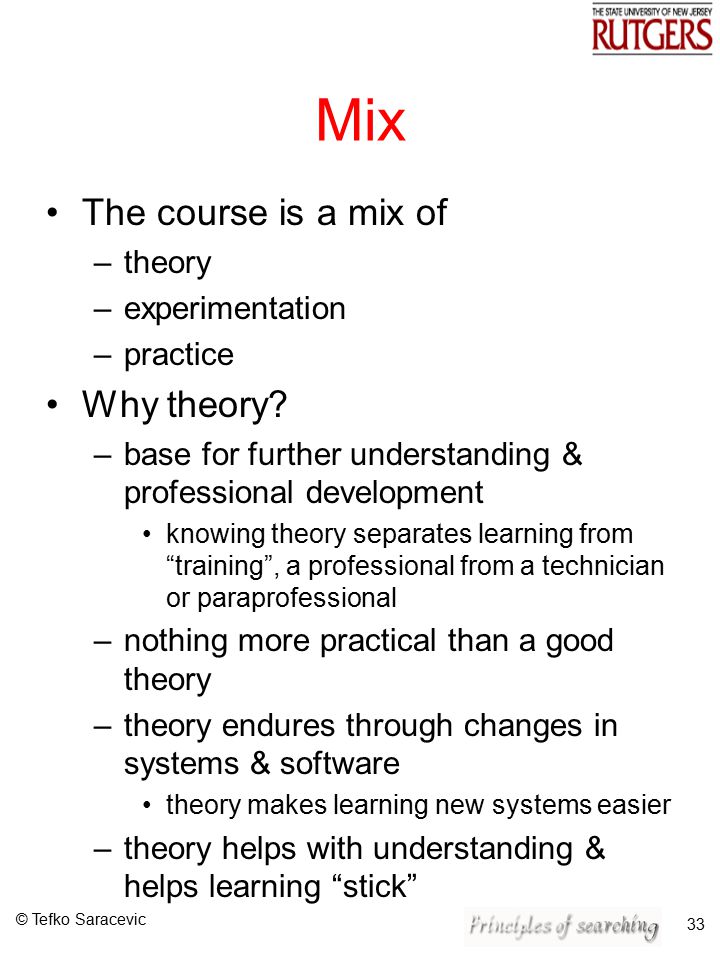 THE STATE UNIVERSITY OF NEW JERSEY
RUTGERS

Mix

• The course is a mix of
– theory
– experimentation
– practice

• Why theory?
– base for further understanding & professional development
• knowing theory separates learning from “training”, a professional from a technician or paraprofessional
– nothing more practical than a good theory
– theory endures through changes in systems & software
• theory makes learning new systems easier
– theory helps with understanding & helps learning “stick”

© Tefko Saracevic

Principles of searching

33